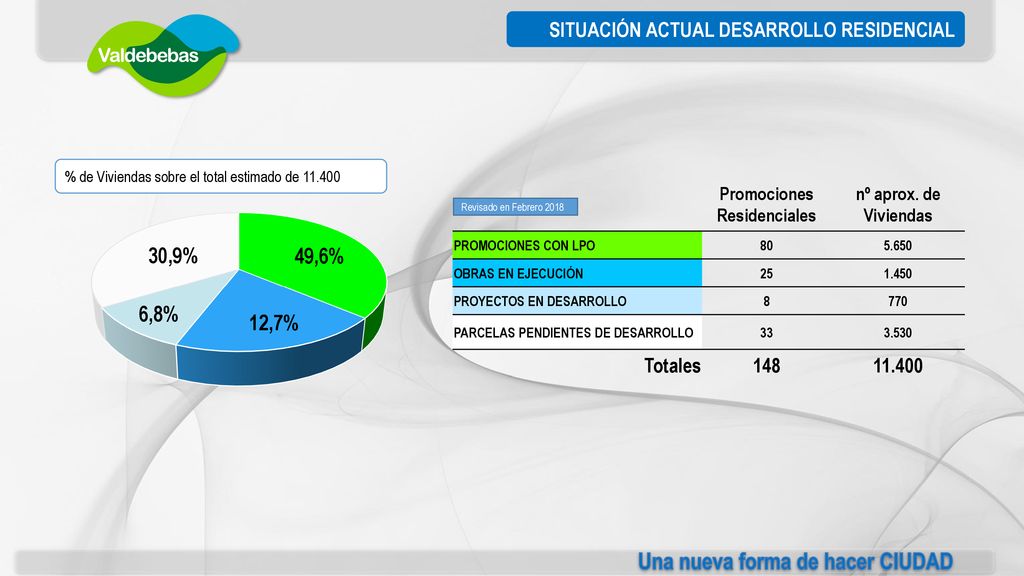 Valdebebas

SITUACIÓN ACTUAL DESARROLLO RESIDENCIAL

% de Viviendas sobre el total estimado de 11.400

30,9%
49,6%
6,8%
12,7%

Revisado en Febrero 2018

| | Promociones Residenciales | nº aprox. de Viviendas |
|---|---|---|
| PROMOCIONES CON LPO | 80 | 5.650 |
| OBRAS EN EJECUCIÓN | 25 | 1.450 |
| PROYECTOS EN DESARROLLO | 8 | 770 |
| PARCELAS PENDIENTES DE DESARROLLO | 33 | 3.530 |
| Totales | 148 | 11.400 |

Una nueva forma de hacer CIUDAD